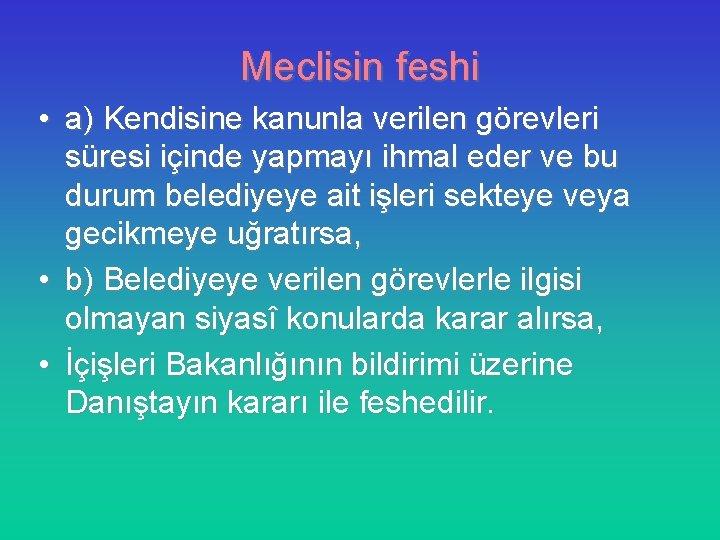 Meclisin feshi

• a) Kendisine kanunla verilen görevleri süresi içinde yapmayı ihmal eder ve bu durum belediyeye ait işleri sekteye veya gecikmeye uğratırsa,
• b) Belediyeye verilen görevlerle ilgisi olmayan siyasî konularda karar alırsa,
• İçişleri Bakanlığının bildirimi üzerine Danıştayın kararı ile feshedilir.